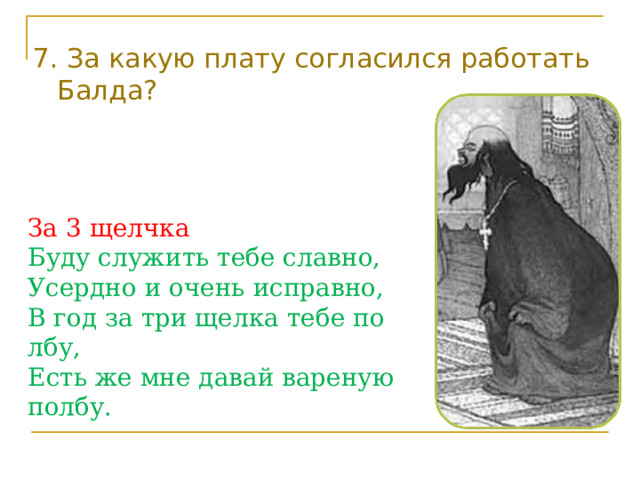 7. За какую плату согласился работать Балда?

За 3 щелчка
Буду служить тебе славно,
Усердно и очень исправно,
В год за три щелка тебе по лбу,
Есть же мне давай вареную полбу.